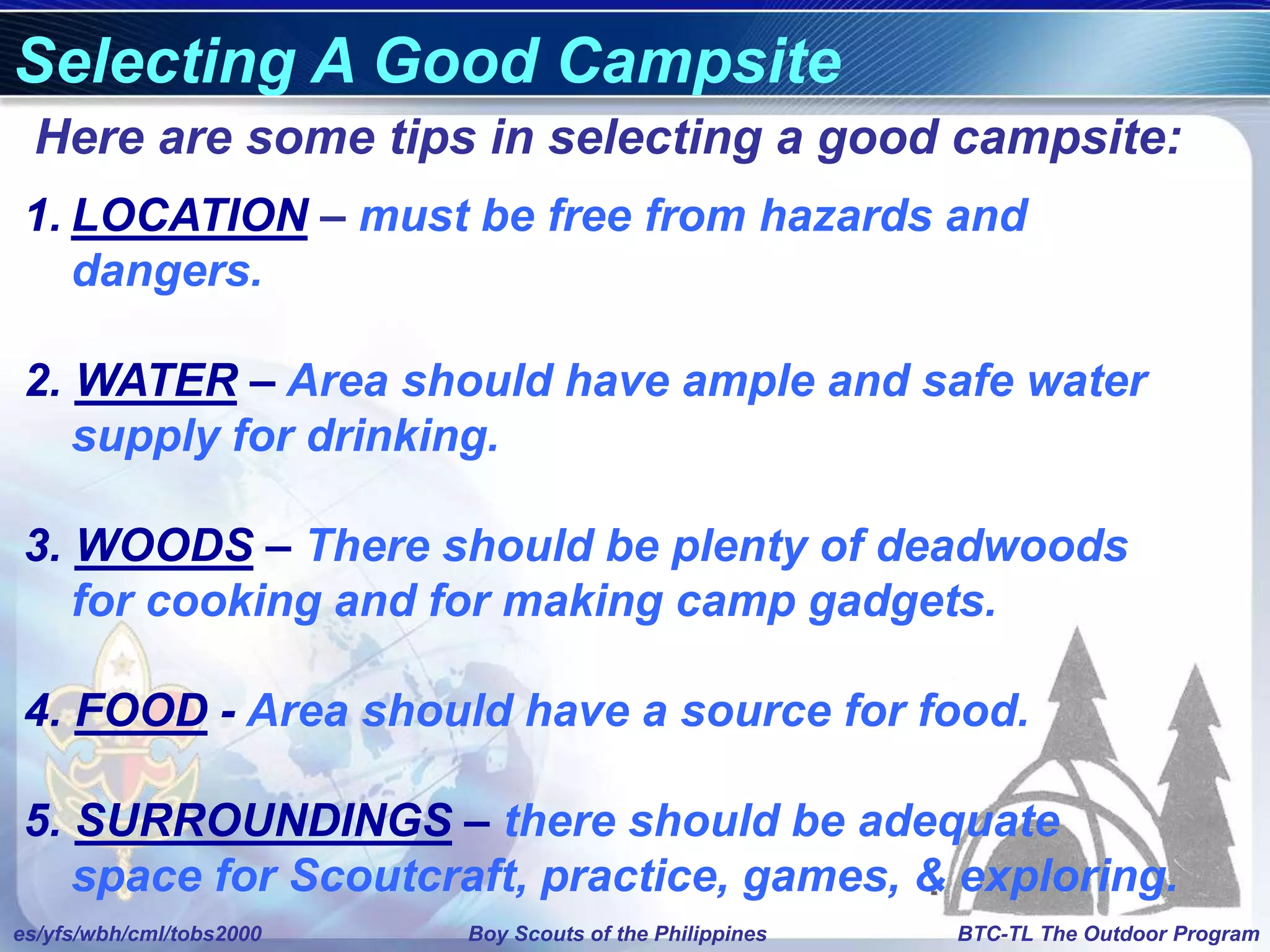 Selecting A Good Campsite

Here are some tips in selecting a good campsite:

1. LOCATION – must be free from hazards and dangers.

2. WATER – Area should have ample and safe water supply for drinking.

3. WOODS – There should be plenty of deadwoods for cooking and for making camp gadgets.

4. FOOD - Area should have a source for food.

5. SURROUNDINGS – there should be adequate space for Scoutcraft, practice, games, & exploring.

es/yfs/wbh/cml/tobs2000 Boy Scouts of the Philippines BTC-TL The Outdoor Program